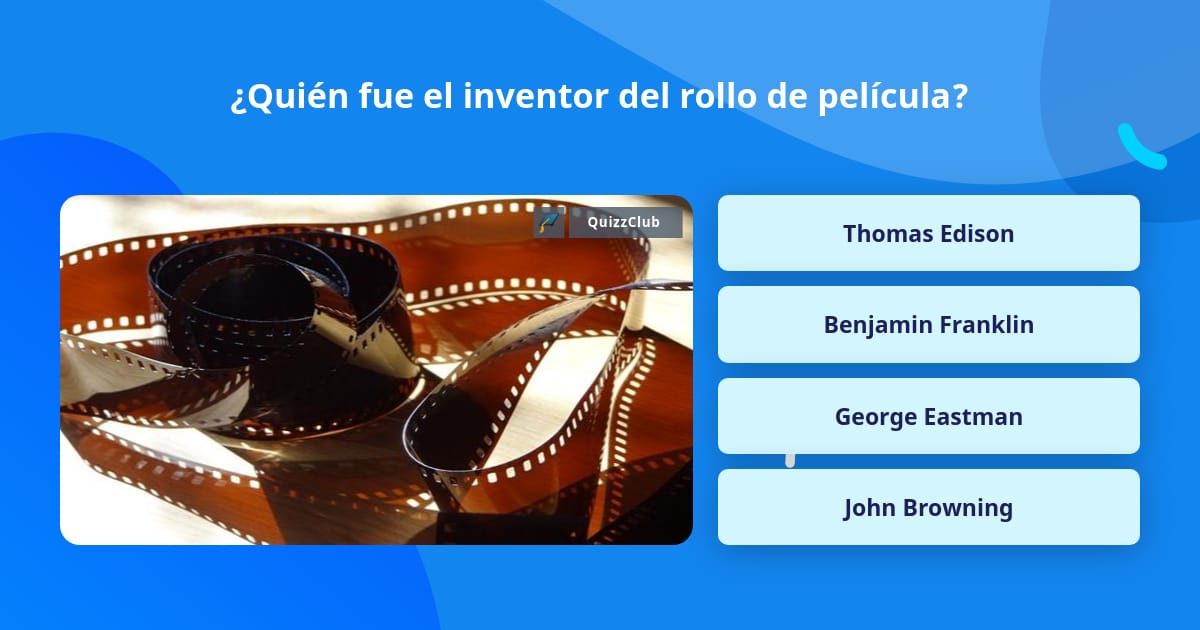 ¿Quién fue el inventor del rollo de película?

QuizzClub

Thomas Edison

Benjamin Franklin

George Eastman

John Browning